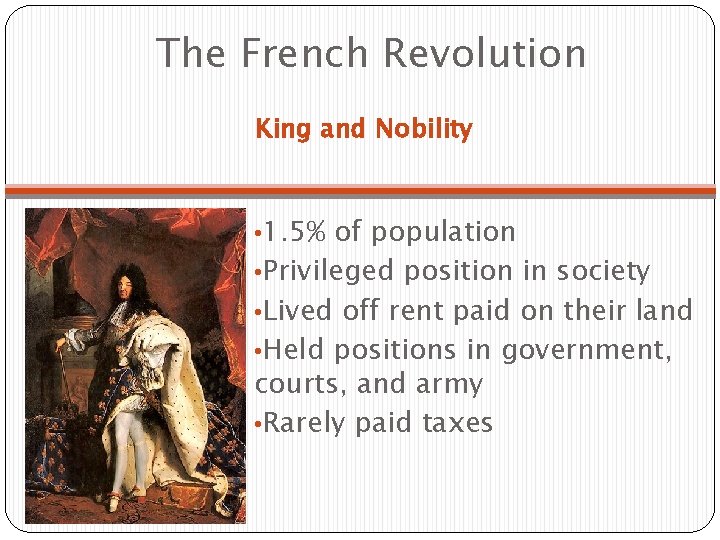 The French Revolution

King and Nobility

•1.5% of population
•Privileged position in society
•Lived off rent paid on their land
•Held positions in government, courts, and army
•Rarely paid taxes